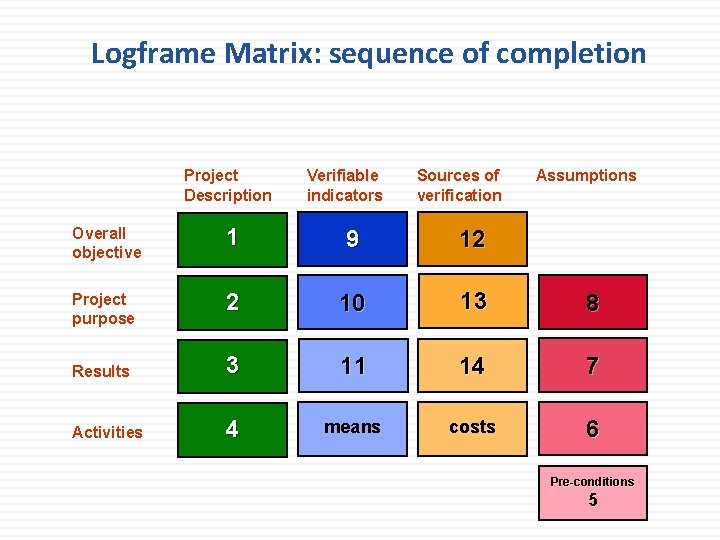 Logframe Matrix: sequence of completion

| | Project Description | Verifiable indicators | Sources of verification | Assumptions |
|---|---|---|---|---|
| Overall objective | 1 | 9 | 12 | |
| Project purpose | 2 | 10 | 13 | 8 |
| Results | 3 | 11 | 14 | 7 |
| Activities | 4 | means | costs | 6 |
| | | | | Pre-conditions 5 |